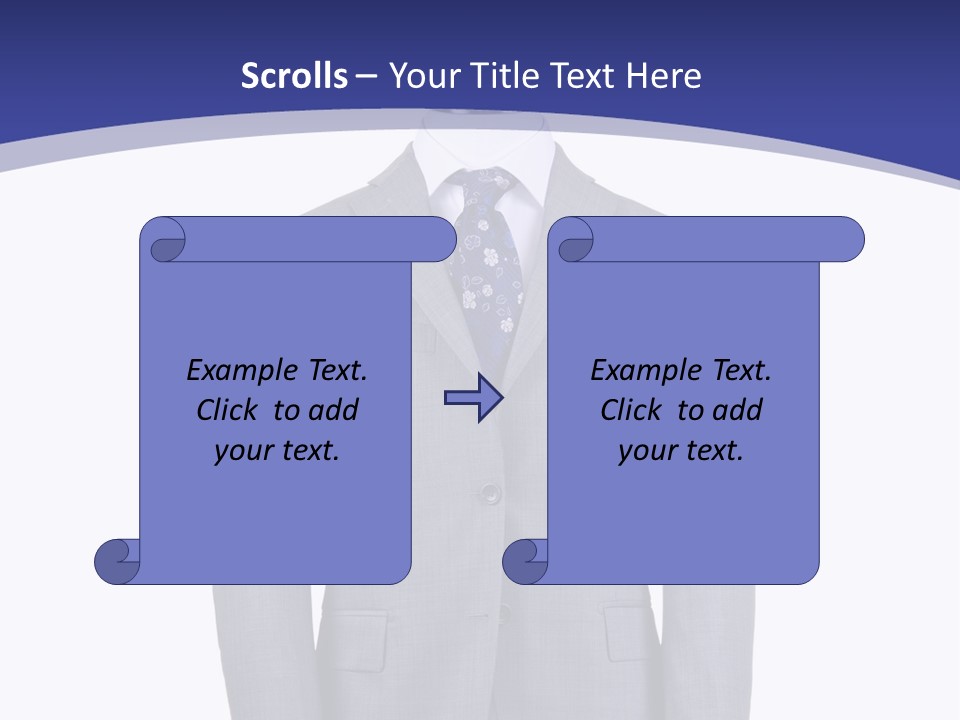 Scrolls – Your Title Text Here

Example Text. Click to add your text.

Example Text. Click to add your text.